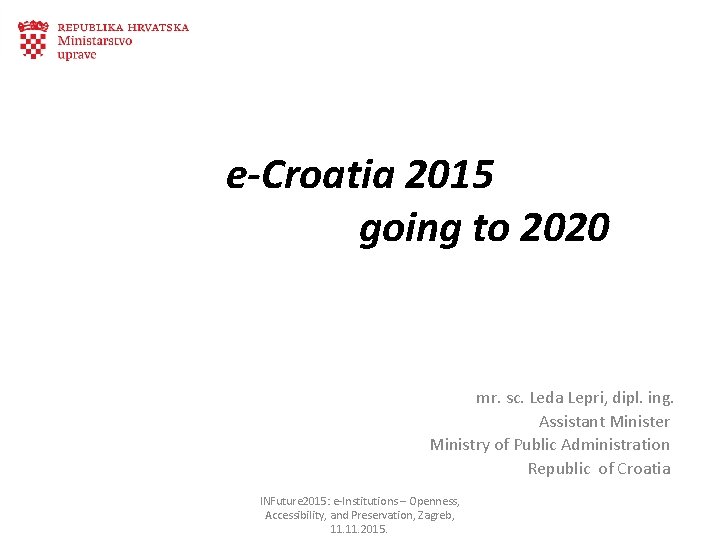 REPUBLIKA HRVATSKA
Ministarstvo
uprave

e-Croatia 2015
going to 2020

mr. sc. Leda Lepri, dipl. ing.
Assistant Minister
Ministry of Public Administration
Republic of Croatia

INFuture2015: e-Institutions – Openness, Accessibility, and Preservation, Zagreb, 11.11.2015.